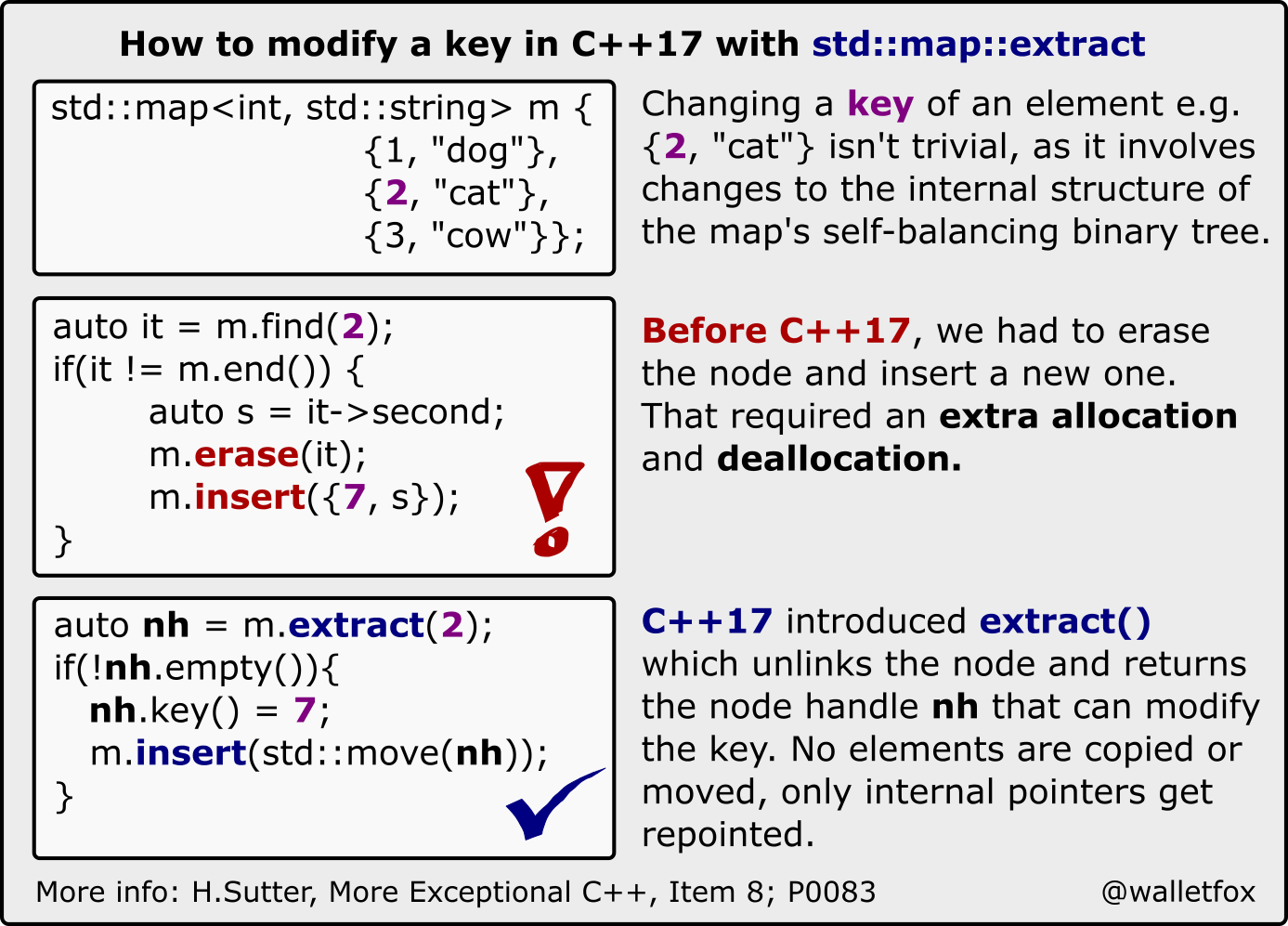 How to modify a key in C++17 with std::map::extract

std::map<int, std::string> m {
{1, "dog"},
{2, "cat"},
{3, "cow"}};

Changing a key of an element e.g. {2, "cat"} isn't trivial, as it involves changes to the internal structure of the map's self-balancing binary tree.

auto it = m.find(2);
if(it != m.end()) {
auto s = it->second;
m.erase(it);
m.insert({7, s});
}

Before C++17, we had to erase the node and insert a new one. That required an extra allocation and deallocation.

auto nh = m.extract(2);
if(!nh.empty()){
nh.key() = 7;
m.insert(std::move(nh));
}

C++17 introduced extract() which unlinks the node and returns the node handle nh that can modify the key. No elements are copied or moved, only internal pointers get repointed.

More info: H.Sutter, More Exceptional C++, Item 8; P0083

@walletfox